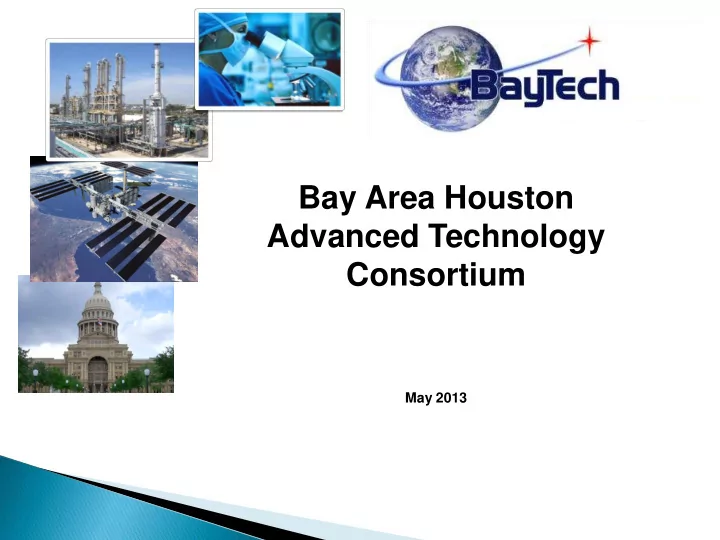 BayTech

Bay Area Houston Advanced Technology Consortium

May 2013